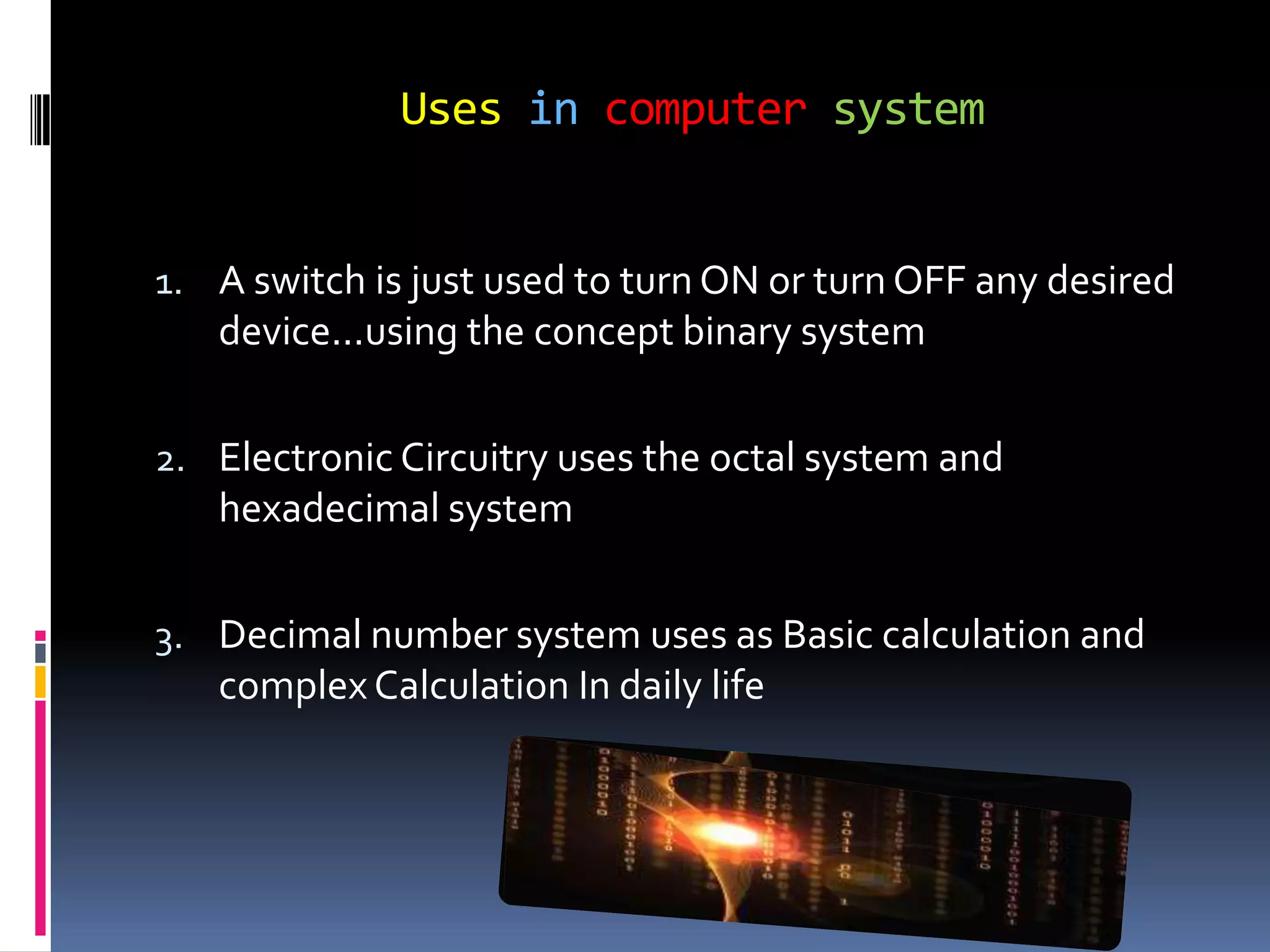 Uses in computer system

1. A switch is just used to turn ON or turn OFF any desired device…using the concept binary system

2. Electronic Circuitry uses the octal system and hexadecimal system

3. Decimal number system uses as Basic calculation and complex Calculation In daily life